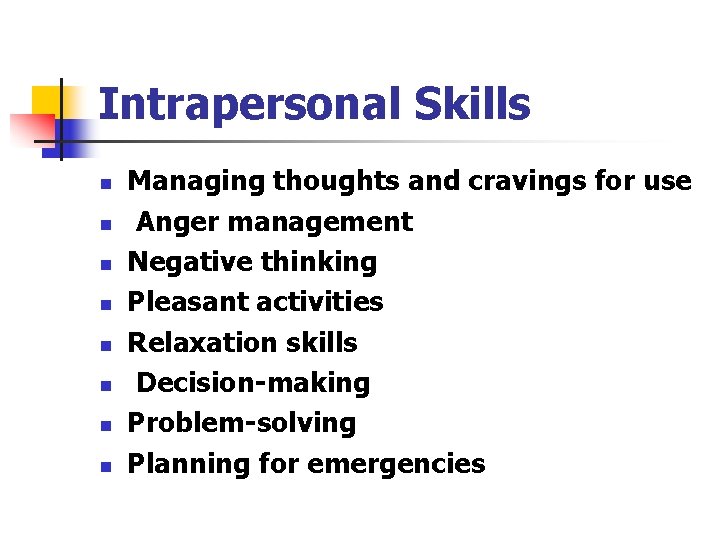 Intrapersonal Skills

- Managing thoughts and cravings for use
- Anger management
- Negative thinking
- Pleasant activities
- Relaxation skills
- Decision-making
- Problem-solving
- Planning for emergencies